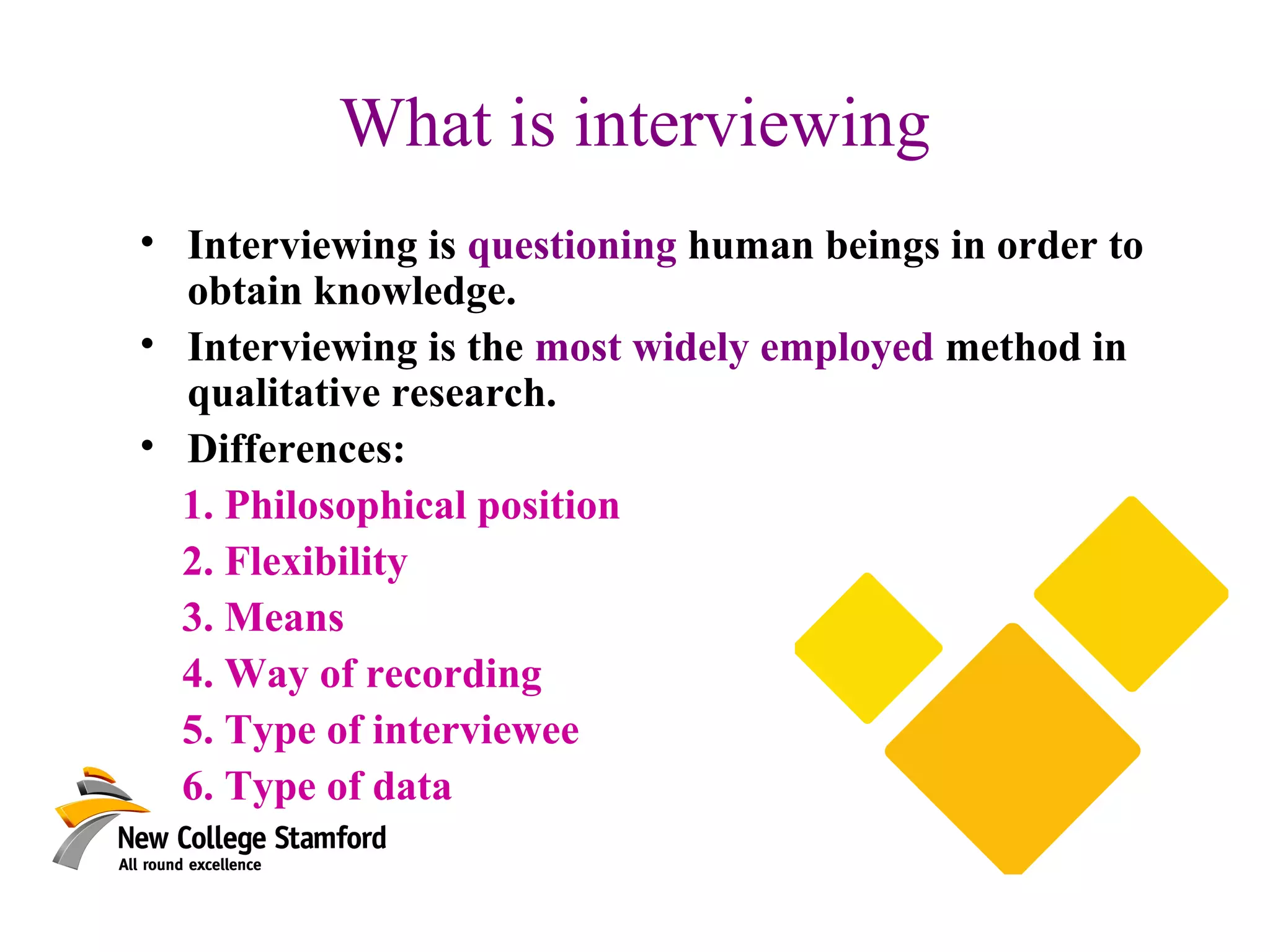 What is interviewing

• Interviewing is questioning human beings in order to obtain knowledge.
• Interviewing is the most widely employed method in qualitative research.
• Differences:

1. Philosophical position
2. Flexibility
3. Means
4. Way of recording
5. Type of interviewee
6. Type of data

New College Stamford
All round excellence